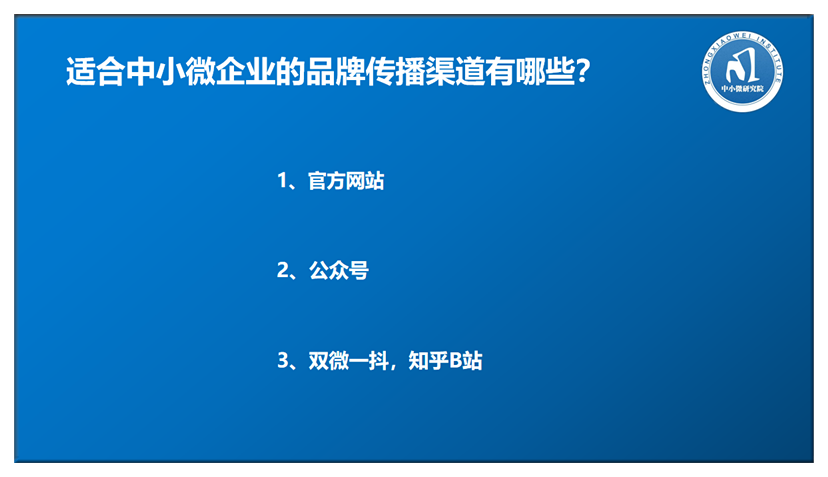 适合中小微企业的品牌传播渠道有哪些？

ZHONGXIAOWEI INSTITUTE
中小微研究院

1、官方网站

2、公众号

3、双微一抖，知乎B站